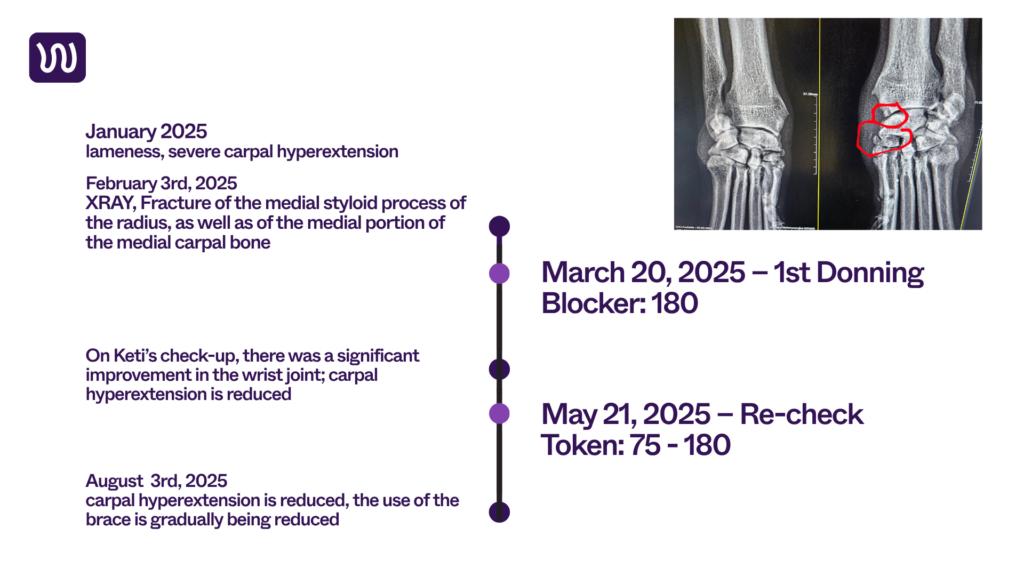 January 2025
lameness, severe carpal hyperextension

February 3rd, 2025
XRAY, Fracture of the medial styloid process of the radius, as well as of the medial portion of the medial carpal bone

March 20, 2025 – 1st Donning
Blocker: 180

On Keti's check-up, there was a significant improvement in the wrist joint; carpal hyperextension is reduced

May 21, 2025 – Re-check
Token: 75 - 180

August 3rd, 2025
carpal hyperextension is reduced, the use of the brace is gradually being reduced